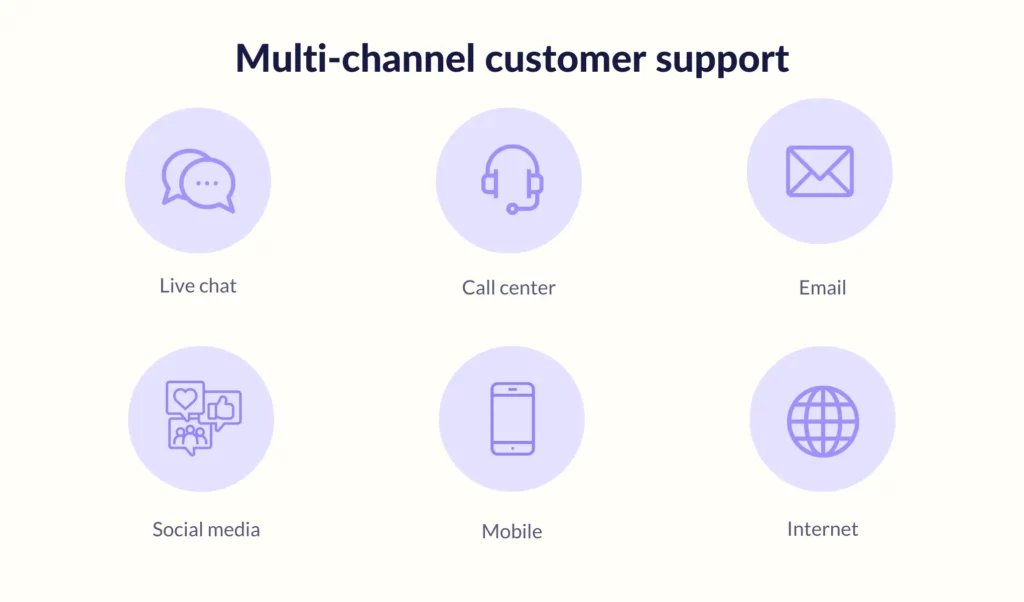 Multi-channel customer support

Live chat

Call center

Email

Social media

Mobile

Internet